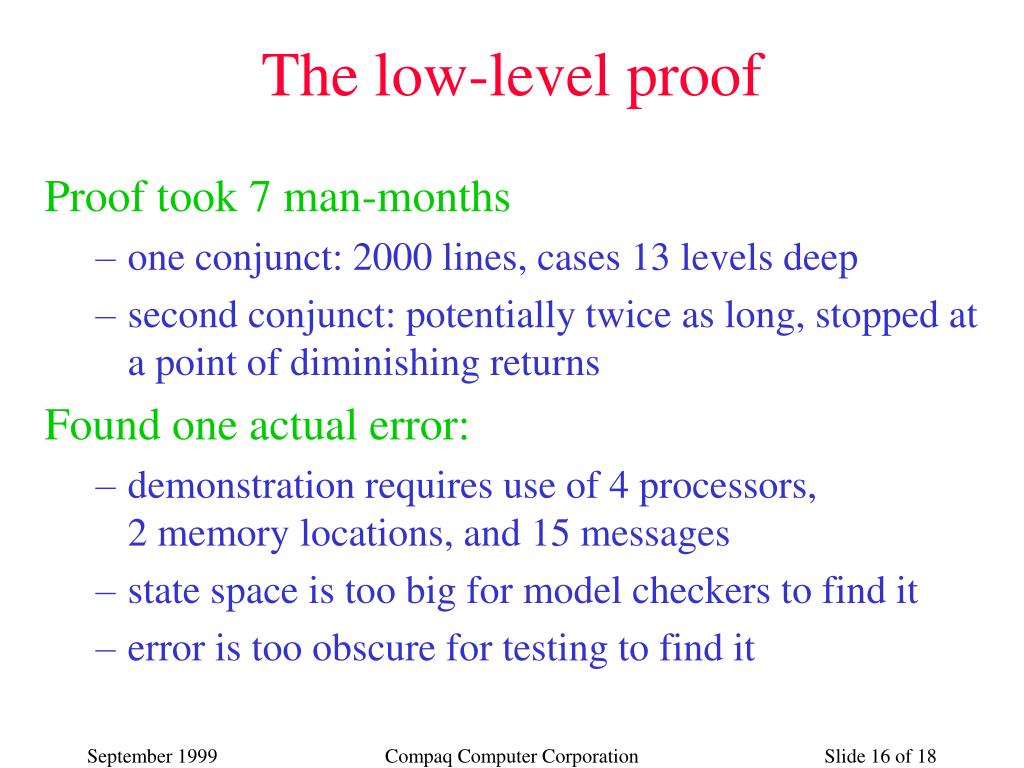 The low-level proof

Proof took 7 man-months

– one conjunct: 2000 lines, cases 13 levels deep

– second conjunct: potentially twice as long, stopped at a point of diminishing returns

Found one actual error:

– demonstration requires use of 4 processors, 2 memory locations, and 15 messages

– state space is too big for model checkers to find it

– error is too obscure for testing to find it

September 1999 Compaq Computer Corporation Slide 16 of 18